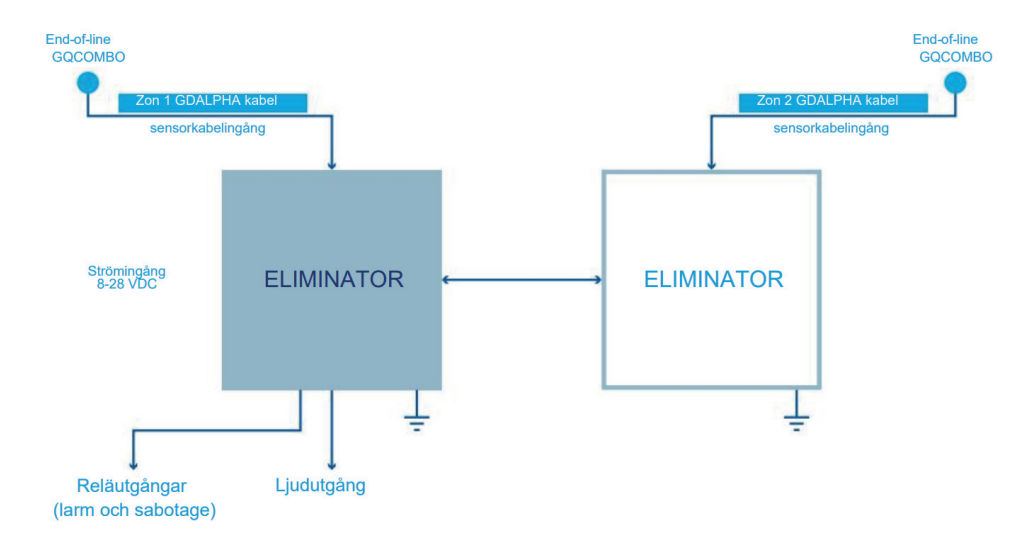 End-of-line GQCOMBO

Zon 1 GDALPHA kabel

sensorkabelingång

End-of-line GQCOMBO

Zon 2 GDALPHA kabel

sensorkabelingång

Strömingång 8-28 VDC

ELIMINATOR

ELIMINATOR

Reläutgångar (larm och sabotage)

Ljudutgång